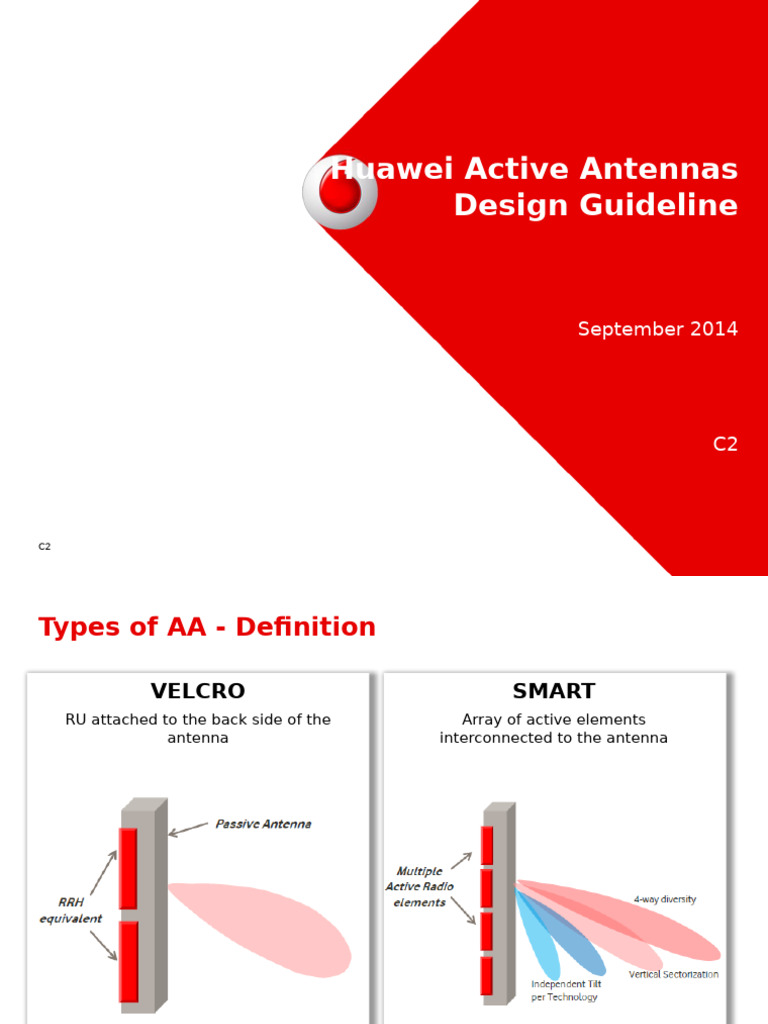 Huawei Active Antennas Design Guideline

September 2014

C2

C2

Types of AA - Definition

VELCRO

RU attached to the back side of the antenna

Passive Antenna

RRH equivalent

SMART

Array of active elements interconnected to the antenna

Multiple Active Radio elements

4-way diversity

Vertical Sectorization

Independent Tilt per Technology